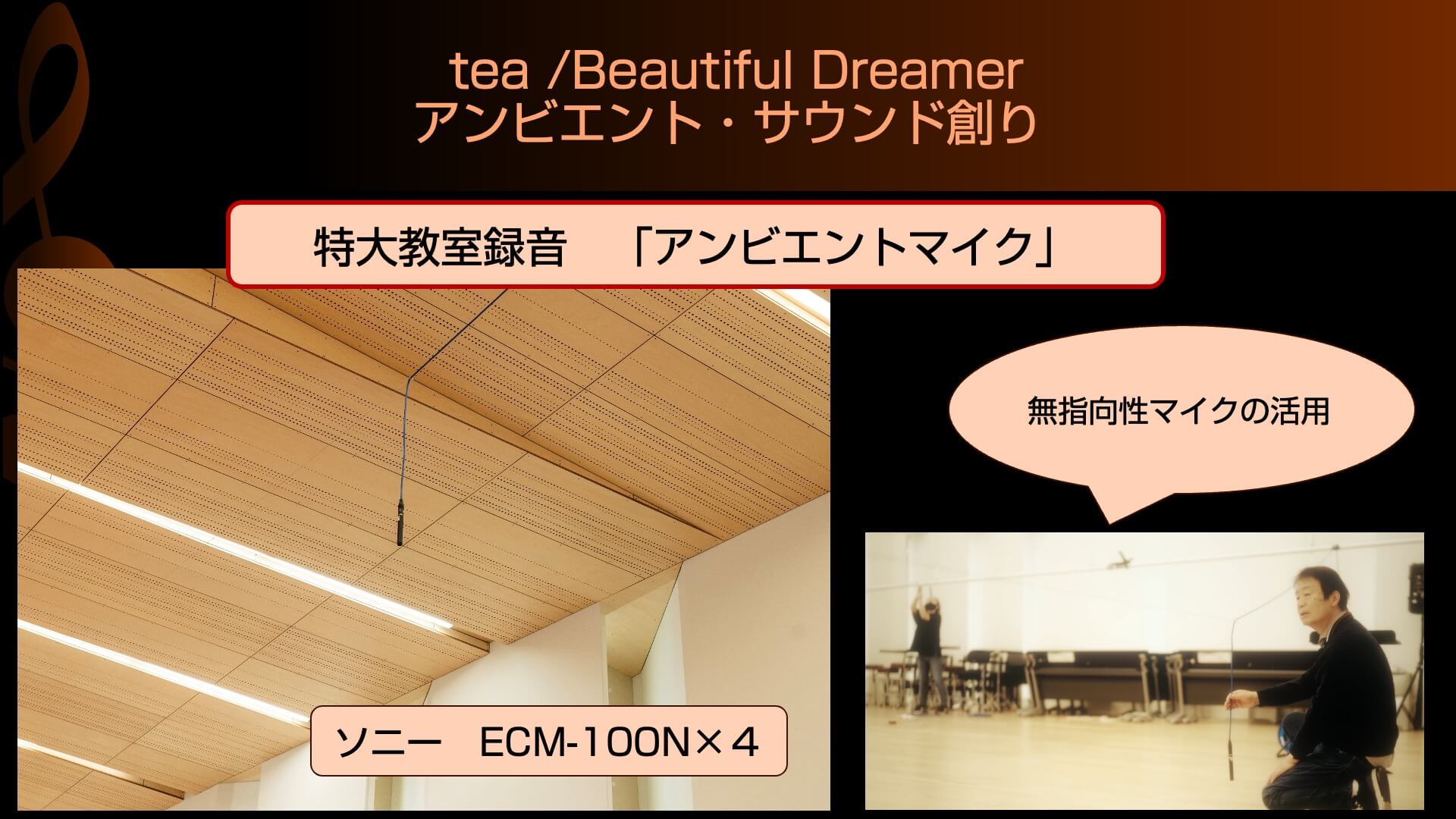 tea /Beautiful Dreamer
アンビエント・サウンド創り

特大教室録音　「アンビエントマイク」

無指向性マイクの活用

ソニー　ECM-100N×４